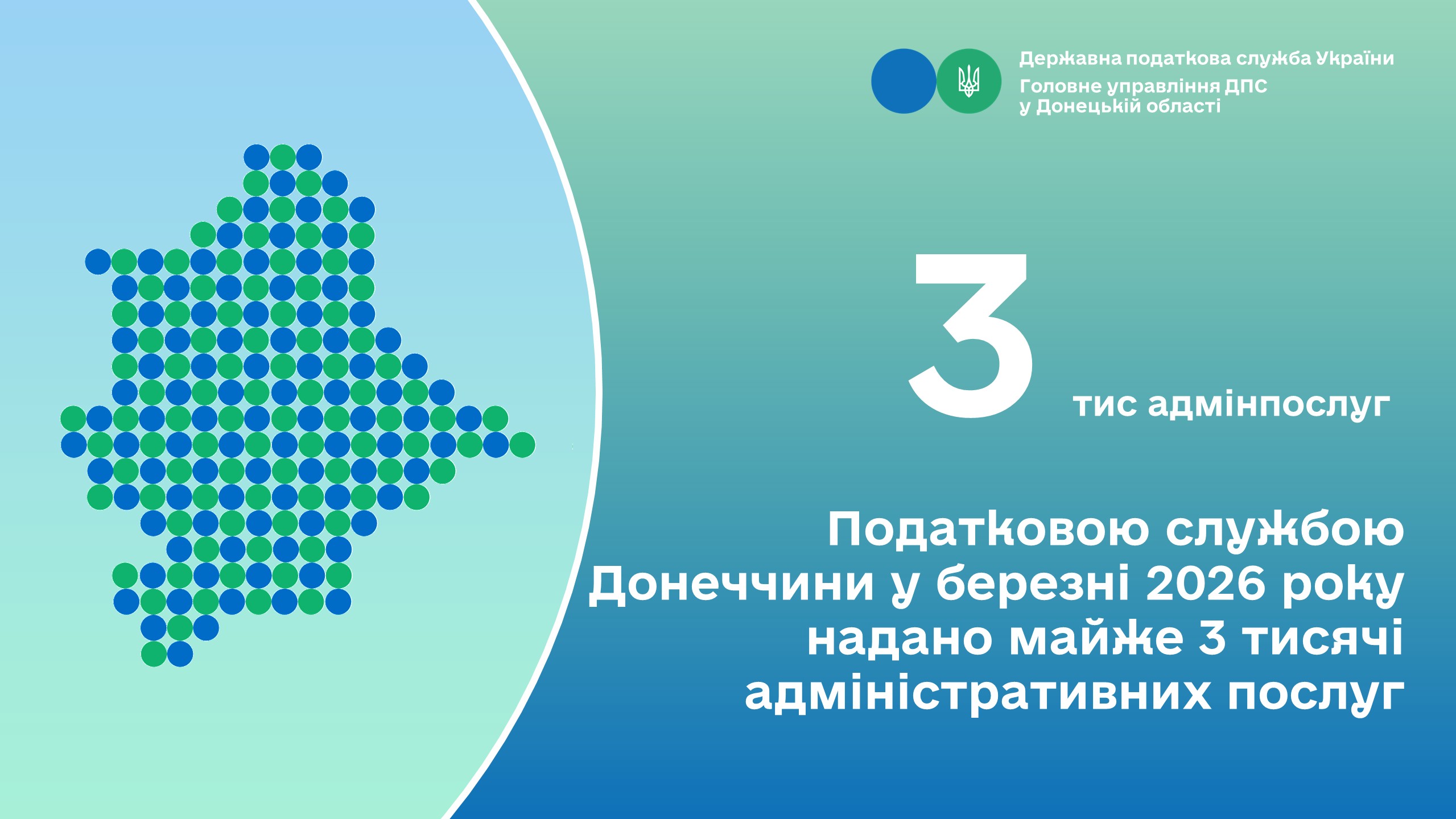 Державна податкова служба України
Головне управління ДПС
у Донецькій області

3

тис адмінпослуг

Податковою службою Донеччини у березні 2026 року надано майже 3 тисячі адміністративних послуг